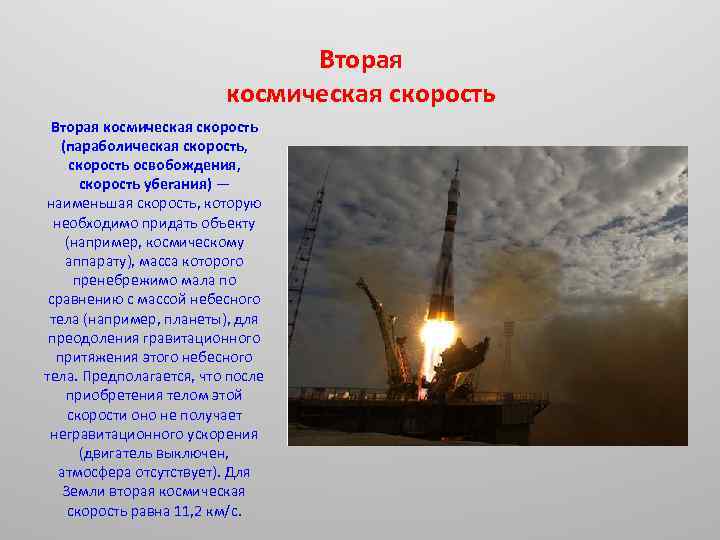 Вторая космическая скорость

Вторая космическая скорость (параболическая скорость, скорость освобождения, скорость убегания) — наименьшая скорость, которую необходимо придать объекту (например, космическому аппарату), масса которого пренебрежимо мала по сравнению с массой небесного тела (например, планеты), для преодоления гравитационного притяжения этого небесного тела. Предполагается, что после приобретения телом этой скорости оно не получает негравитационного ускорения (двигатель выключен, атмосфера отсутствует). Для Земли вторая космическая скорость равна 11,2 км/с.